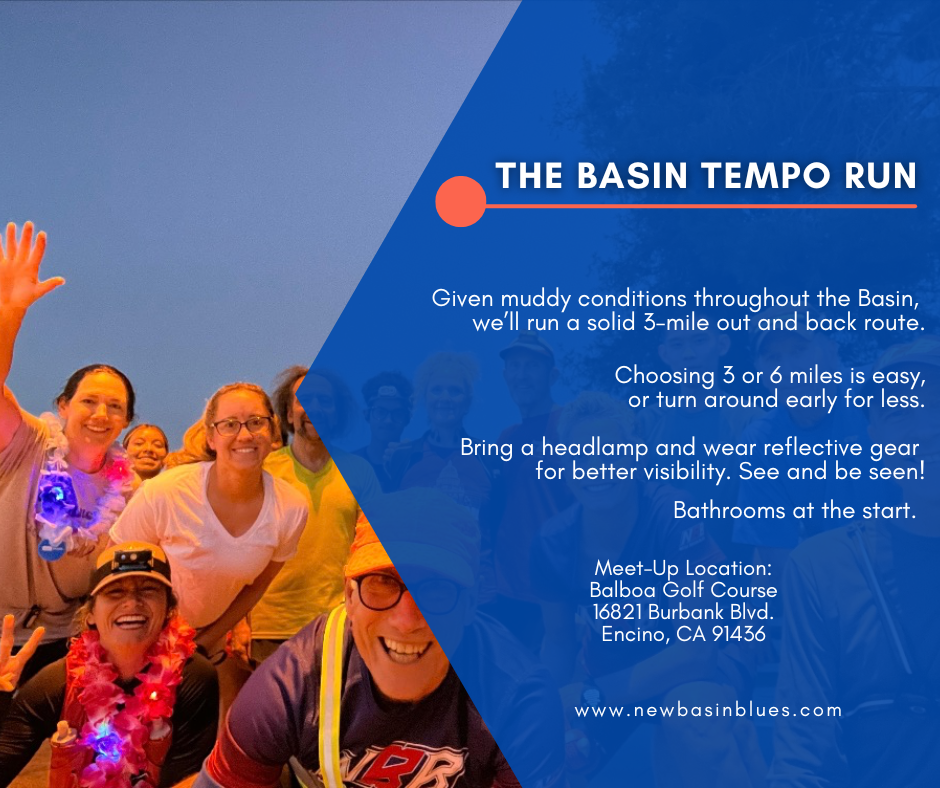 THE BASIN TEMPO RUN

Given muddy conditions throughout the Basin, we'll run a solid 3-mile out and back route.

Choosing 3 or 6 miles is easy, or turn around early for less.

Bring a headlamp and wear reflective gear for better visibility. See and be seen!

Bathrooms at the start.

Meet-Up Location:
Balboa Golf Course
16821 Burbank Blvd.
Encino, CA 91436

www.newbasinblues.com

NBB